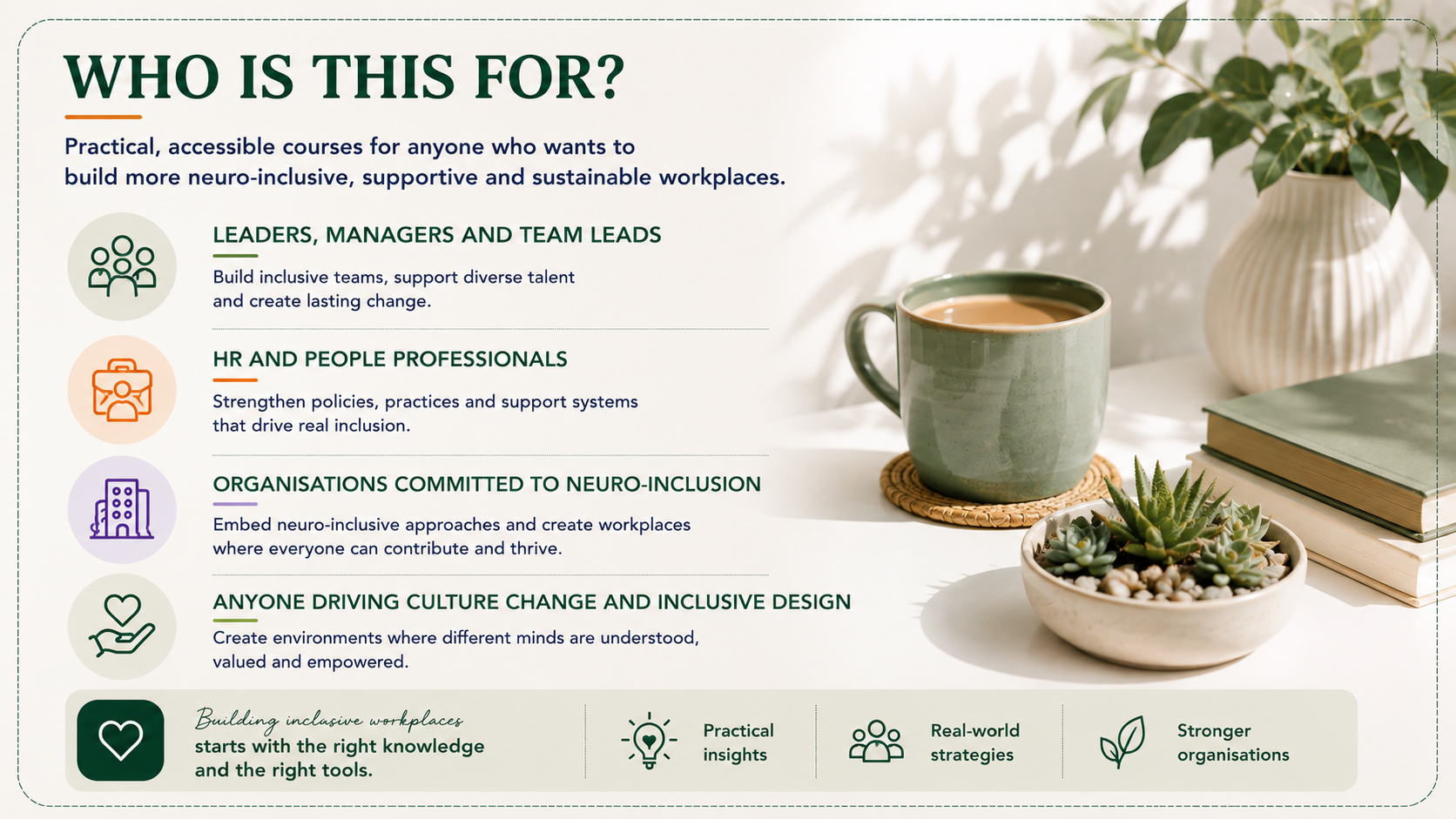 WHO IS THIS FOR?

Practical, accessible courses for anyone who wants to build more neuro-inclusive, supportive and sustainable workplaces.

LEADERS, MANAGERS AND TEAM LEADS

Build inclusive teams, support diverse talent and create lasting change.

HR AND PEOPLE PROFESSIONALS

Strengthen policies, practices and support systems that drive real inclusion.

ORGANISATIONS COMMITTED TO NEURO-INCLUSION

Embed neuro-inclusive approaches and create workplaces where everyone can contribute and thrive.

ANYONE DRIVING CULTURE CHANGE AND INCLUSIVE DESIGN

Create environments where different minds are understood, valued and empowered.

Building inclusive workplaces starts with the right knowledge and the right tools.

Practical insights

Real-world strategies

Stronger organisations